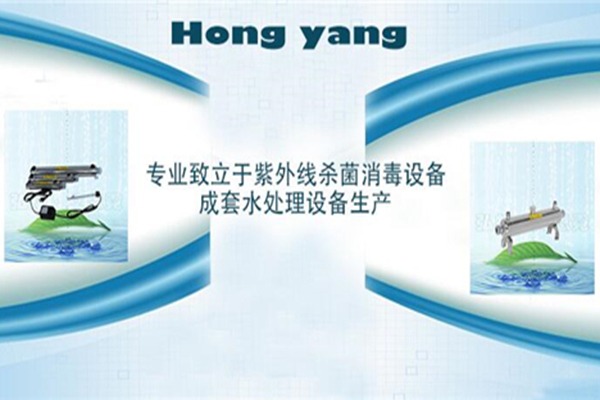 Hong yang

专业致立于紫外线杀菌消毒设备
成套水处理设备生产